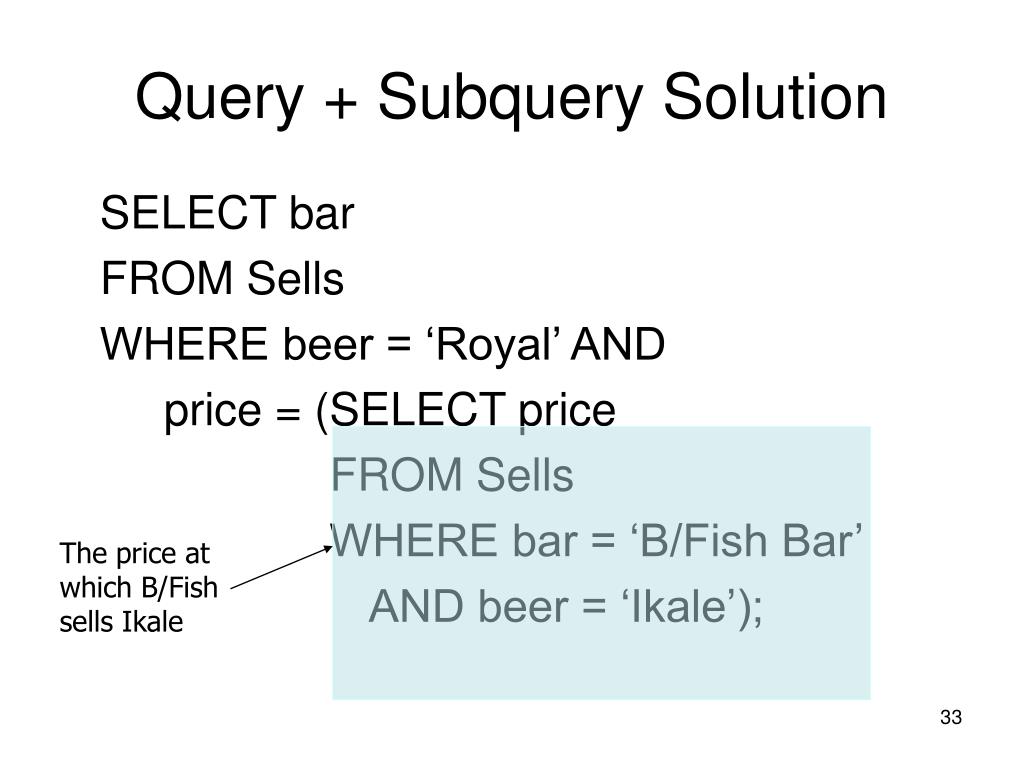 Query + Subquery Solution

SELECT bar
FROM Sells
WHERE beer = ‘Royal’ AND
price = (SELECT price
FROM Sells
WHERE bar = ‘B/Fish Bar’
AND beer = ‘Ikale’);

The price at which B/Fish sells Ikale

33